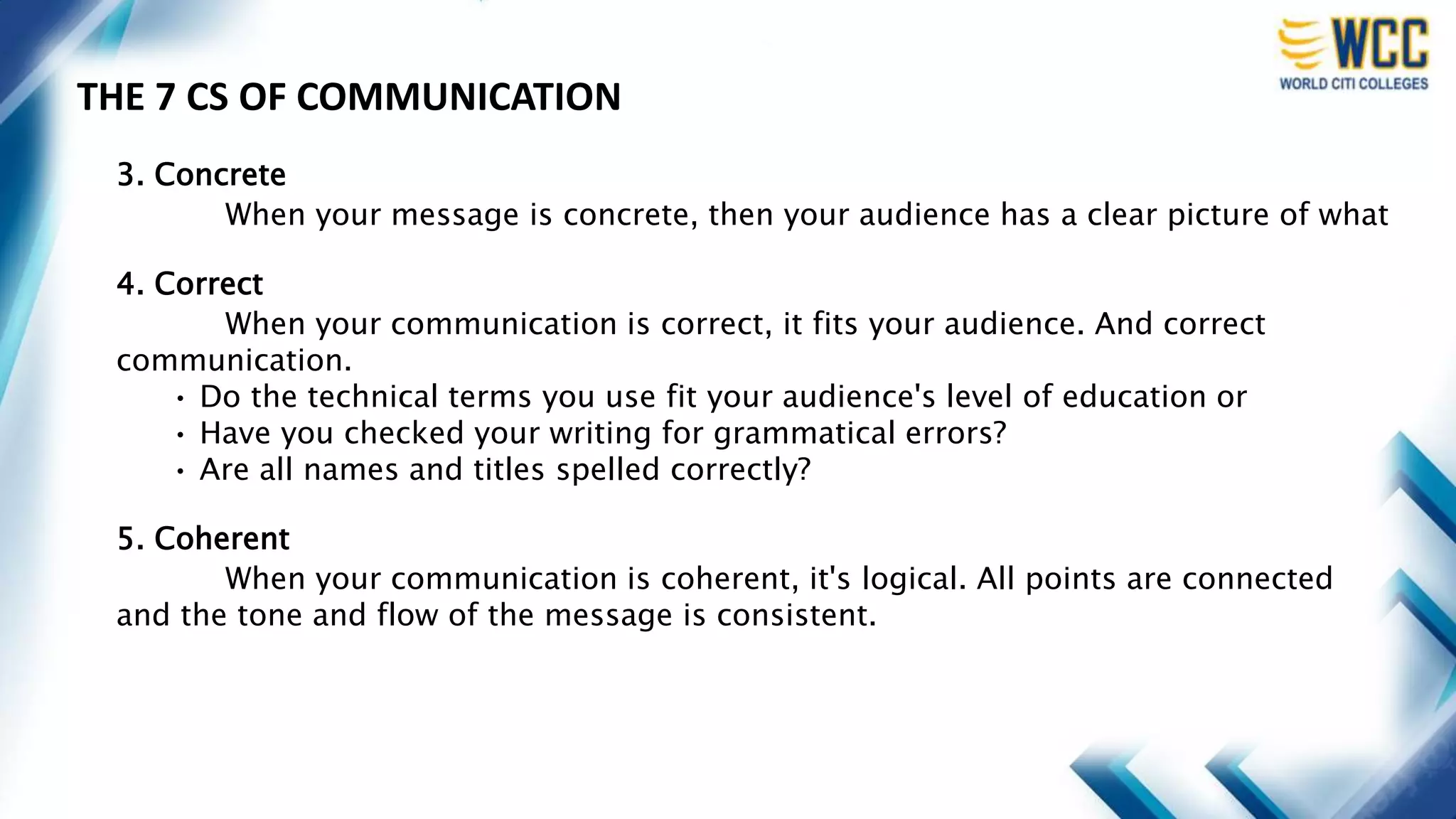 WCC
WORLD CITI COLLEGES

THE 7 CS OF COMMUNICATION

3. Concrete

When your message is concrete, then your audience has a clear picture of what

4. Correct

When your communication is correct, it fits your audience. And correct communication.

• Do the technical terms you use fit your audience's level of education or
• Have you checked your writing for grammatical errors?
• Are all names and titles spelled correctly?

5. Coherent

When your communication is coherent, it's logical. All points are connected and the tone and flow of the message is consistent.